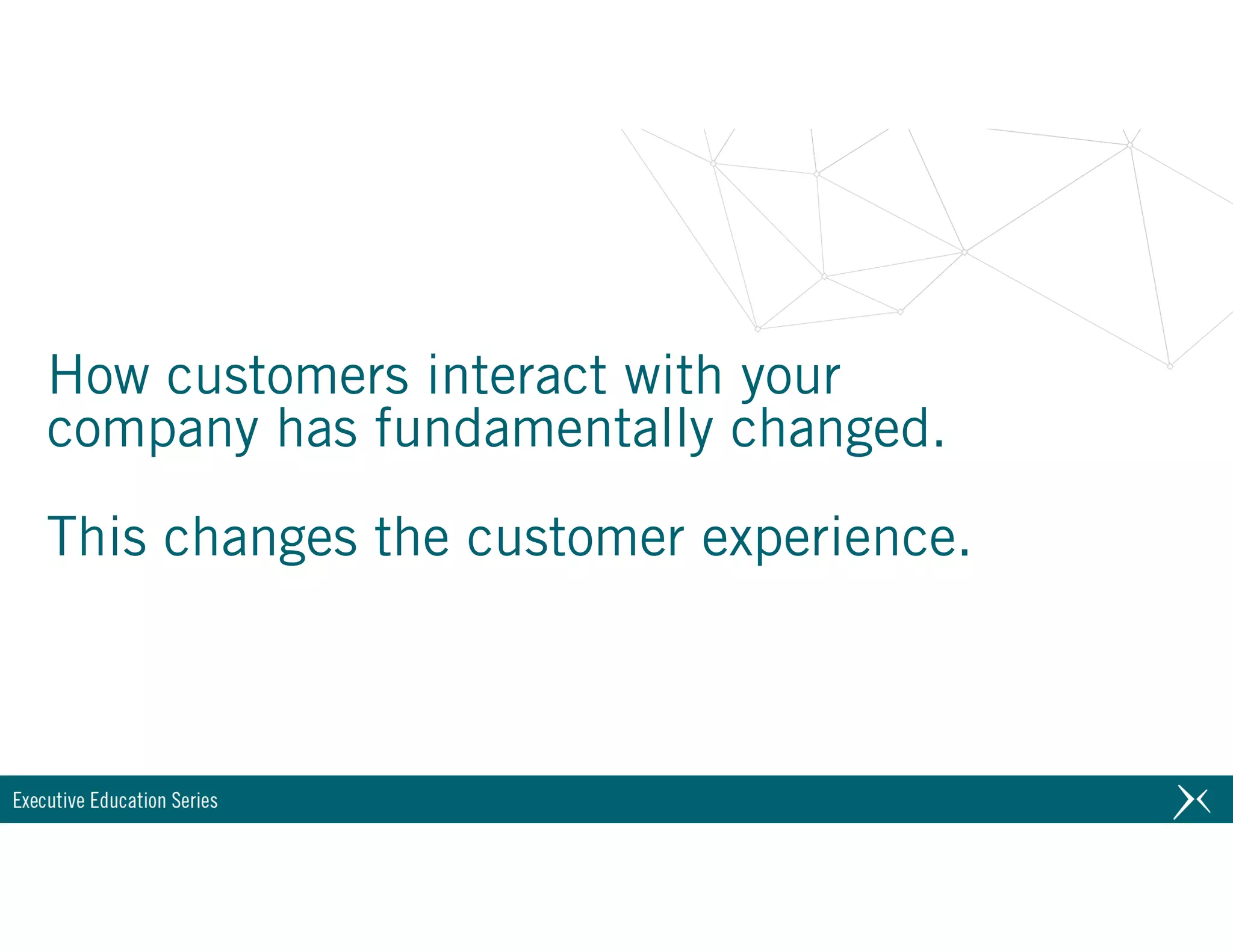 How customers interact with your company has fundamentally changed.

This changes the customer experience.

Executive Education Series